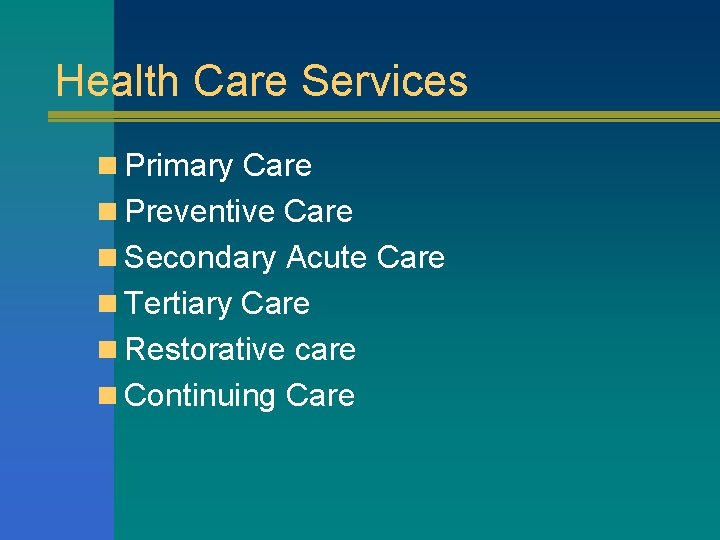 Health Care Services

- Primary Care
- Preventive Care
- Secondary Acute Care
- Tertiary Care
- Restorative care
- Continuing Care